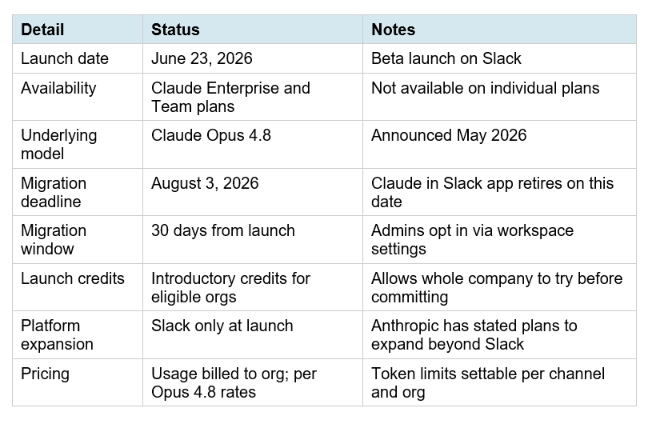 | Detail | Status | Notes |
|---|---|---|
| Launch date | June 23, 2026 | Beta launch on Slack |
| Availability | Claude Enterprise and Team plans | Not available on individual plans |
| Underlying model | Claude Opus 4.8 | Announced May 2026 |
| Migration deadline | August 3, 2026 | Claude in Slack app retires on this date |
| Migration window | 30 days from launch | Admins opt in via workspace settings |
| Launch credits | Introductory credits for eligible orgs | Allows whole company to try before committing |
| Platform expansion | Slack only at launch | Anthropic has stated plans to expand beyond Slack |
| Pricing | Usage billed to org; per Opus 4.8 rates | Token limits settable per channel and org |